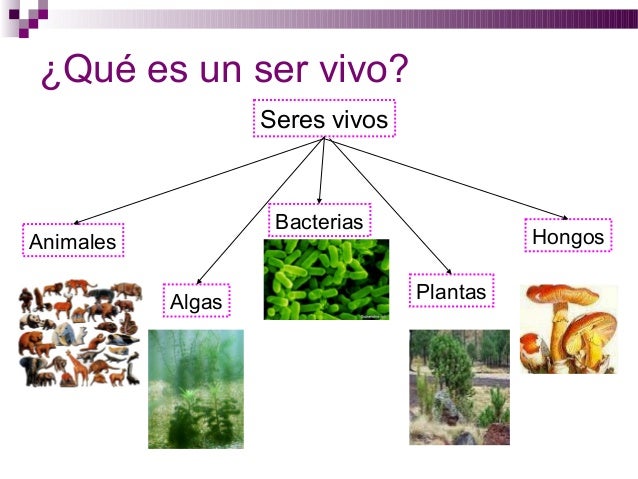 ¿Qué es un ser vivo?

Seres vivos

Animales

Algas

Bacterias

Plantas

Hongos